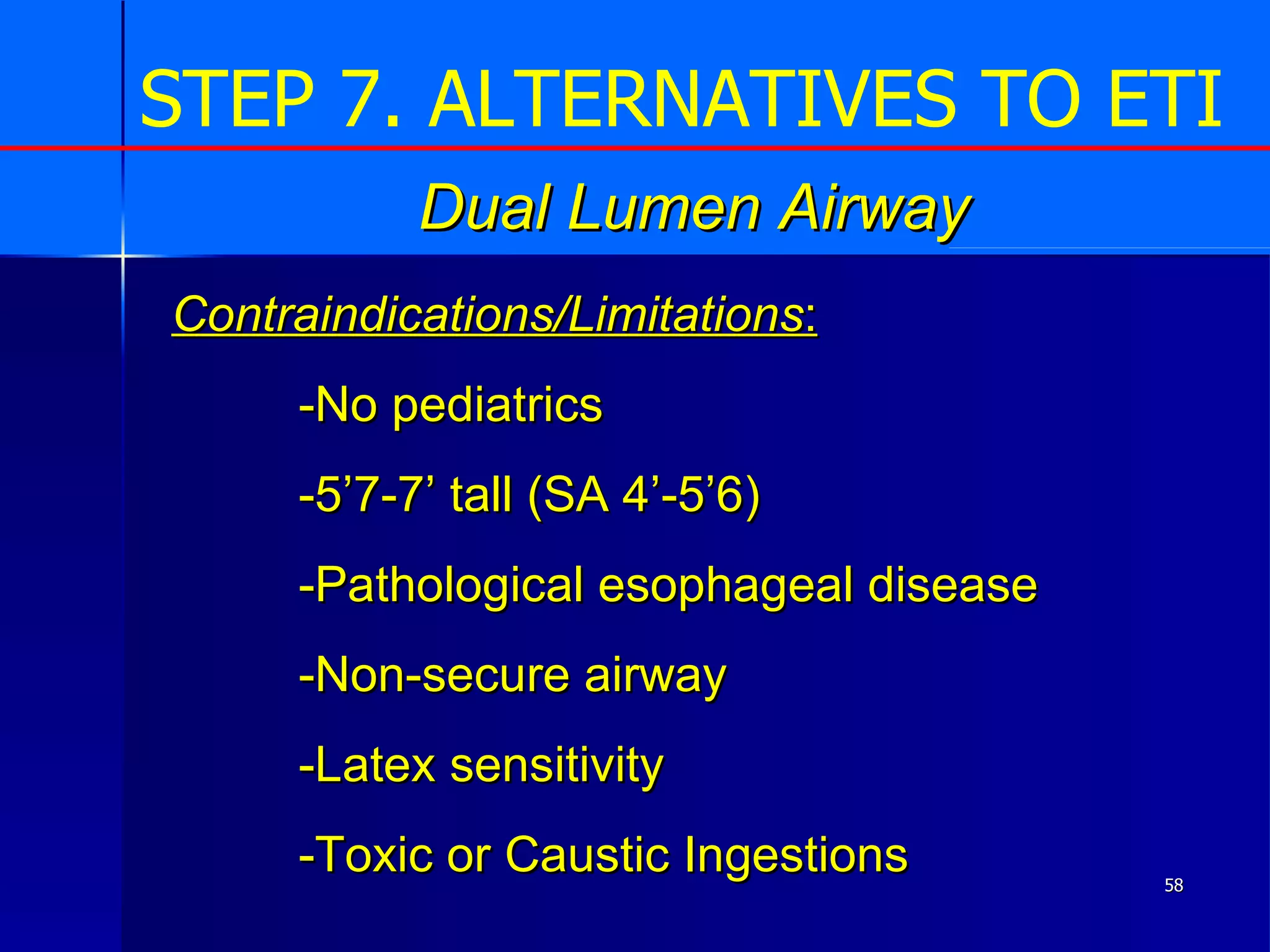 STEP 7. ALTERNATIVES TO ETI

Dual Lumen Airway

Contraindications/Limitations:

-No pediatrics

-5’7-7’ tall (SA 4’-5’6)

-Pathological esophageal disease

-Non-secure airway

-Latex sensitivity

-Toxic or Caustic Ingestions

58